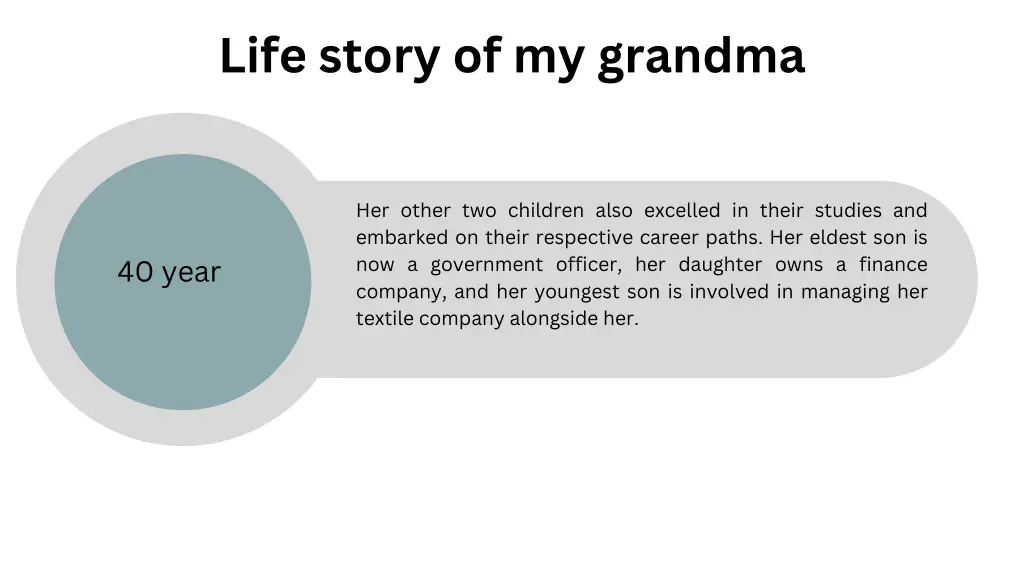 Life story of my grandma

40 year

Her other two children also excelled in their studies and embarked on their respective career paths. Her eldest son is now a government officer, her daughter owns a finance company, and her youngest son is involved in managing her textile company alongside her.